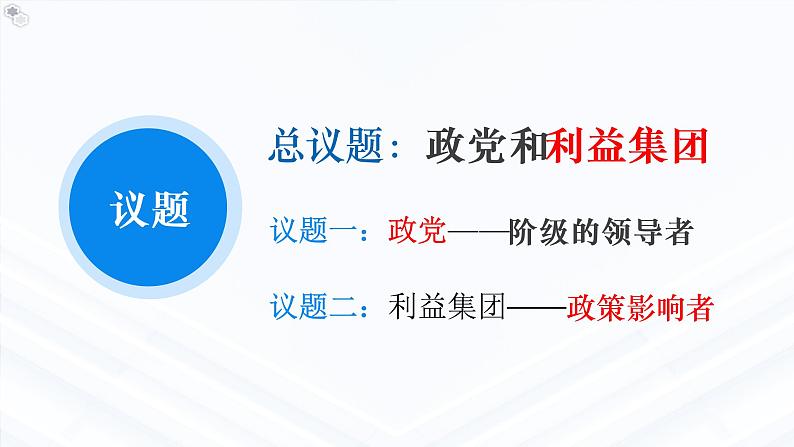 议题

总议题：政党和利益集团

议题一：政党——阶级的领导者

议题二：利益集团——政策影响者